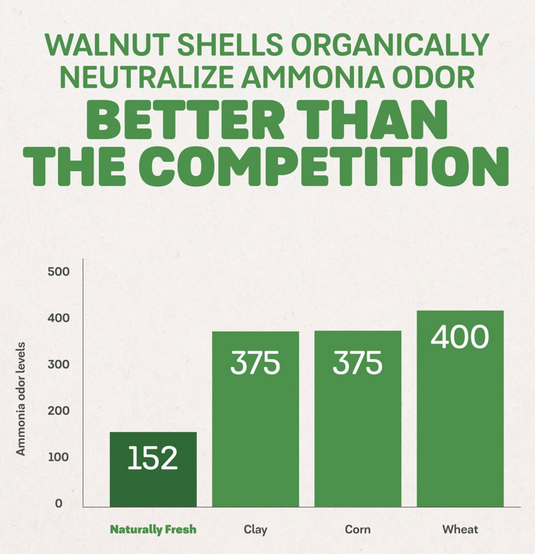 WALNUT SHELLS ORGANICALLY NEUTRALIZE AMMONIA ODOR
BETTER THAN THE COMPETITION

Ammonia odor levels

500
400
300
200
100
0

152
375
375
400

Naturally Fresh
Clay
Corn
Wheat